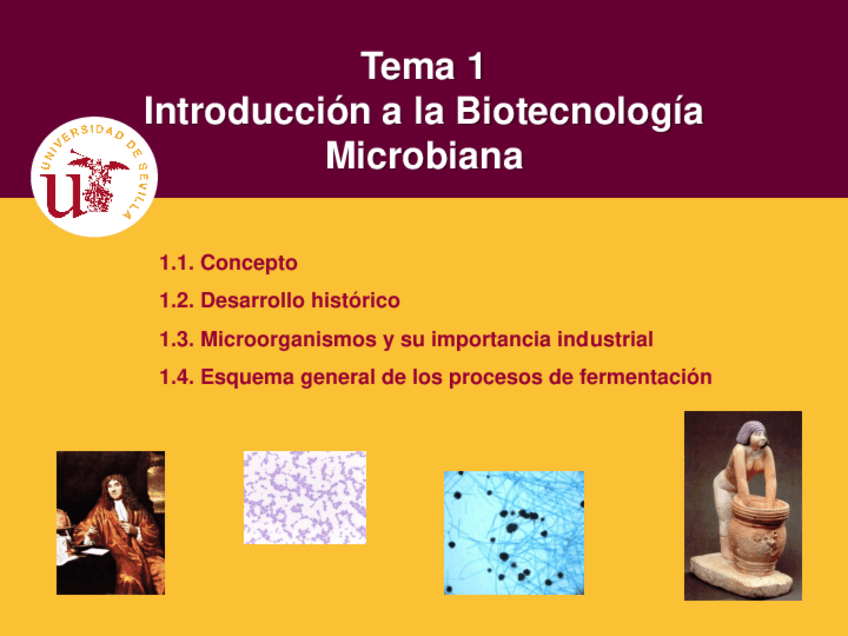 Tema 1
Introducción a la Biotecnología Microbiana

UNIVERSIDAD DE SEVILLA

1.1. Concepto

1.2. Desarrollo histórico

1.3. Microorganismos y su importancia industrial

1.4. Esquema general de los procesos de fermentación